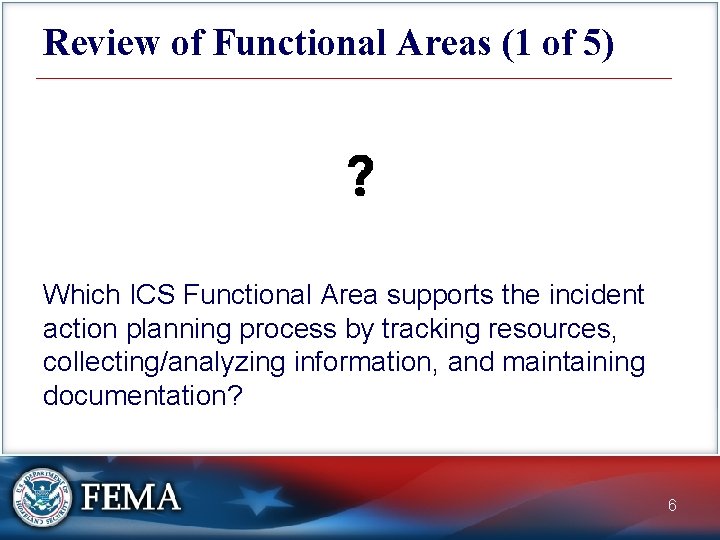 Review of Functional Areas (1 of 5)

?

Which ICS Functional Area supports the incident action planning process by tracking resources, collecting/analyzing information, and maintaining documentation?

U.S. DEPARTMENT OF HOMELAND SECURITY

FEMA

6